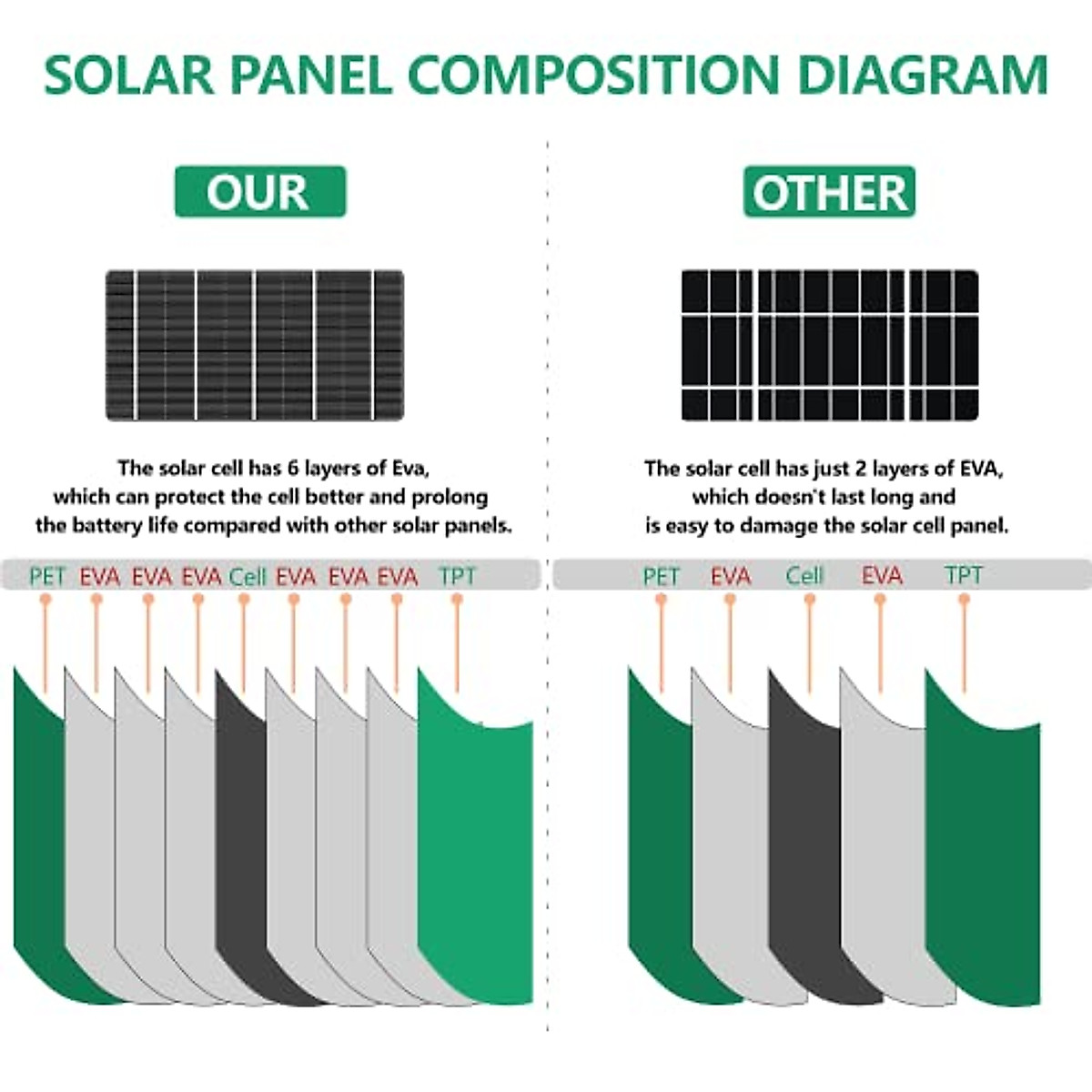 SOLAR PANEL COMPOSITION DIAGRAM

OUR

The solar cell has 6 layers of Eva, which can protect the cell better and prolong the battery life compared with other solar panels.

PET EVA EVA EVA Cell EVA EVA EVA TPT

OTHER

The solar cell has just 2 layers of EVA, which doesn't last long and is easy to damage the solar cell panel.

PET EVA Cell EVA TPT